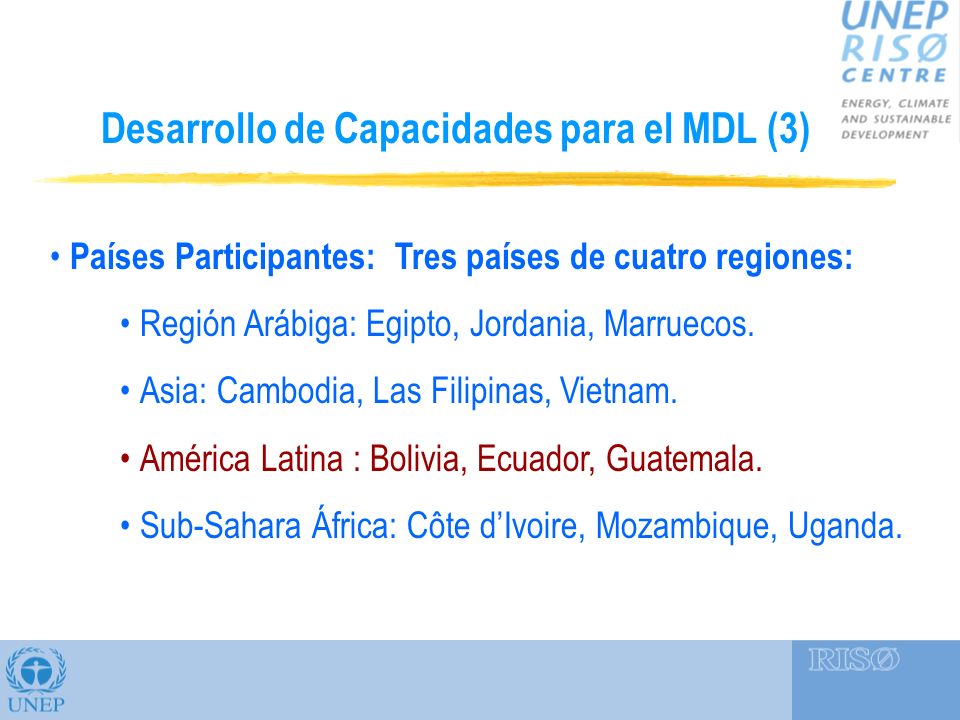 UNEP
RISØ
CENTRE
ENERGY, CLIMATE AND SUSTAINABLE DEVELOPMENT

Desarrollo de Capacidades para el MDL (3)

• Países Participantes: Tres países de cuatro regiones:

• Región Arábiga: Egipto, Jordania, Marruecos.

• Asia: Cambodia, Las Filipinas, Vietnam.

• América Latina : Bolivia, Ecuador, Guatemala.

• Sub-Sahara África: Côte d'Ivoire, Mozambique, Uganda.

UNEP

RISØ